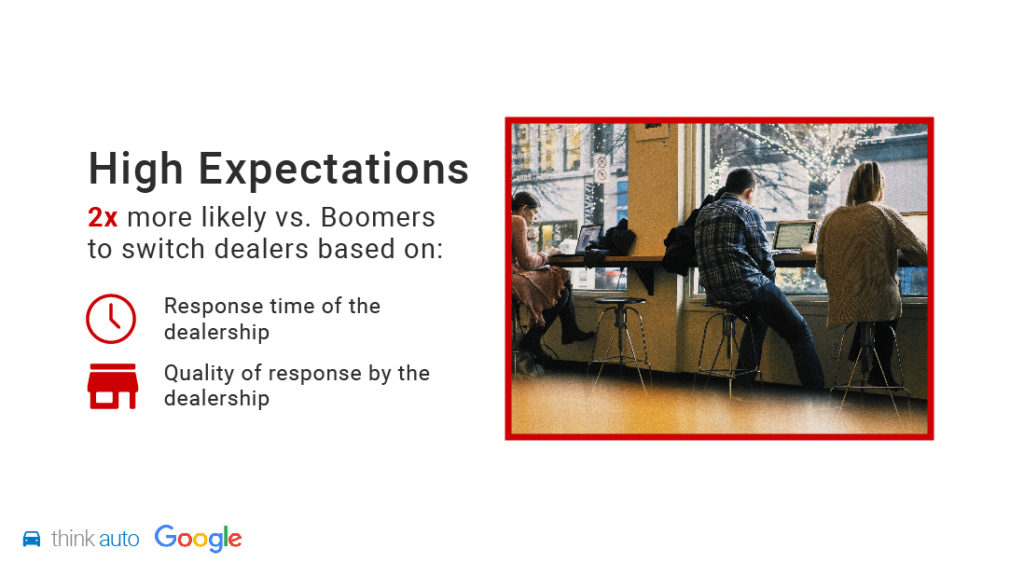 High Expectations

2x more likely vs. Boomers to switch dealers based on:

Response time of the dealership

Quality of response by the dealership

think auto Google